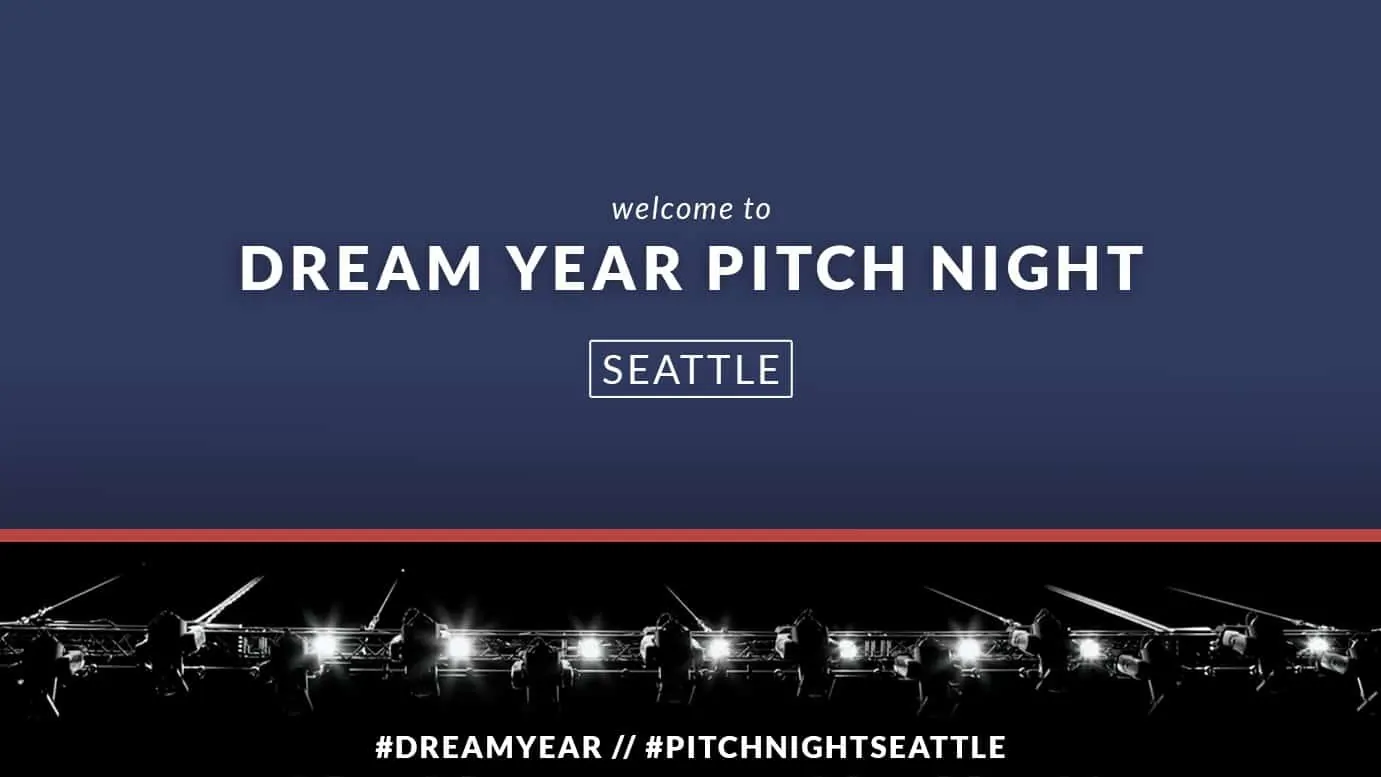 welcome to
DREAM YEAR PITCH NIGHT
SEATTLE

#DREAMYEAR // #PITCHNIGHTSEATTLE